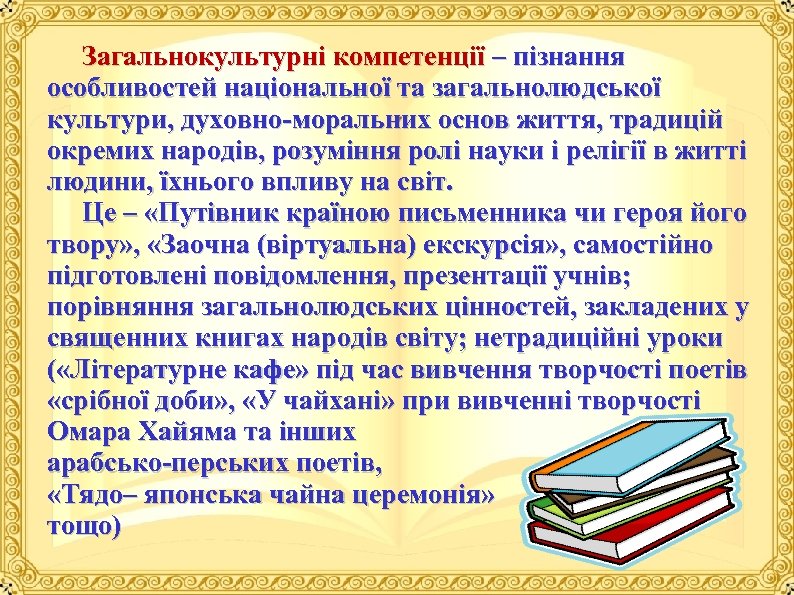 Загальнокультурні компетенції – пізнання особливостей національної та загальнолюдської культури, духовно-моральних основ життя, традицій окремих народів, розуміння ролі науки і релігії в житті людини, їхнього впливу на світ.

Це – «Путівник країною письменника чи героя його твору», «Заочна (віртуальна) екскурсія», самостійно підготовлені повідомлення, презентації учнів; порівняння загальнолюдських цінностей, закладених у священних книгах народів світу; нетрадиційні уроки («Літературне кафе» під час вивчення творчості поетів «срібної доби», «У чайхані» при вивченні творчості Омара Хайяма та інших арабсько-перських поетів, «Тядо– японська чайна церемонія» тощо)